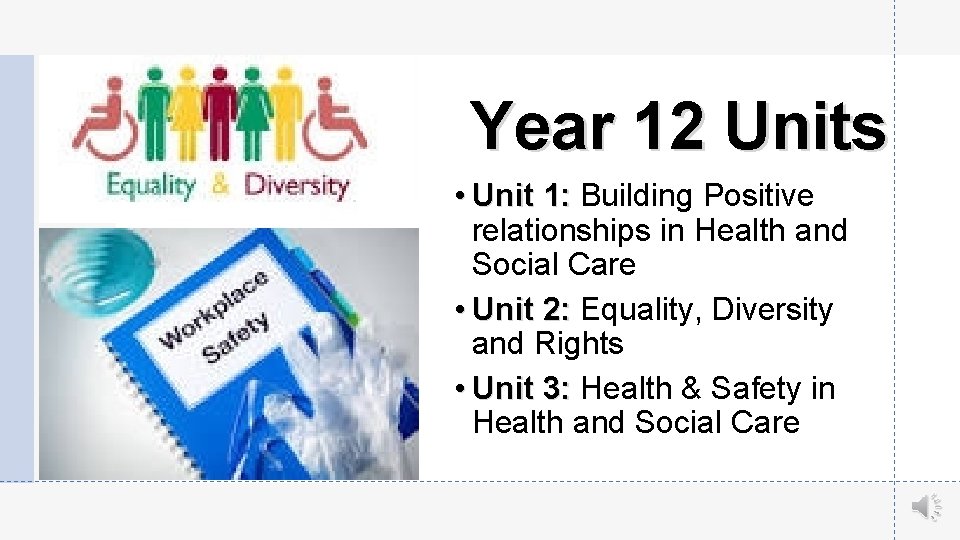 Equality & Diversity

Workplace Safety

Year 12 Units

• Unit 1: Building Positive relationships in Health and Social Care

• Unit 2: Equality, Diversity and Rights

• Unit 3: Health & Safety in Health and Social Care